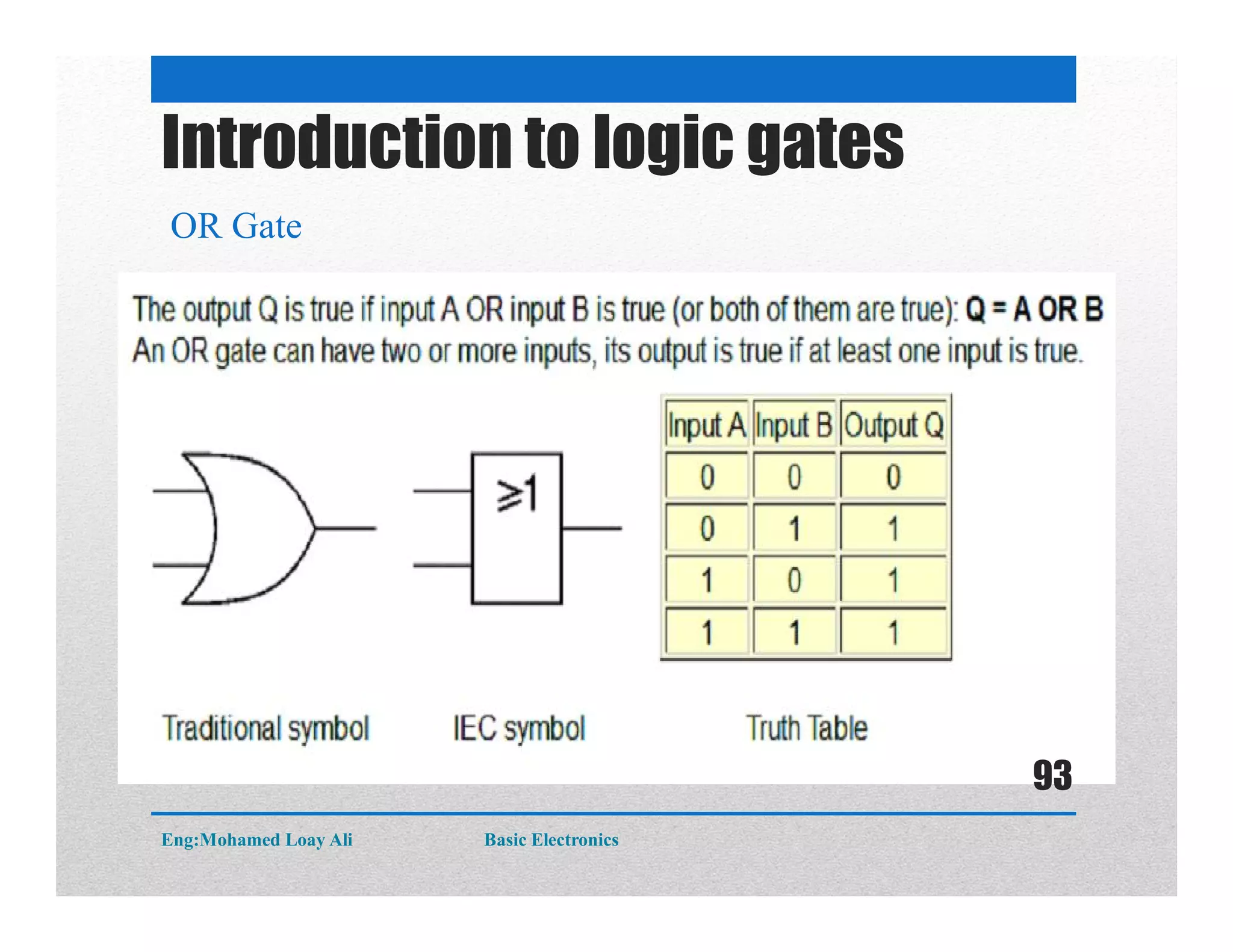 Introduction to logic gates

OR Gate

The output Q is true if input A OR input B is true (or both of them are true): Q = A OR B
An OR gate can have two or more inputs, its output is true if at least one input is true.

$\geq 1$

| Input A | Input B | Output Q |
|---|---|---|
| 0 | 0 | 0 |
| 0 | 1 | 1 |
| 1 | 0 | 1 |
| 1 | 1 | 1 |

Traditional symbol

IEC symbol

Truth Table

93

Eng:Mohamed Loay Ali

Basic Electronics